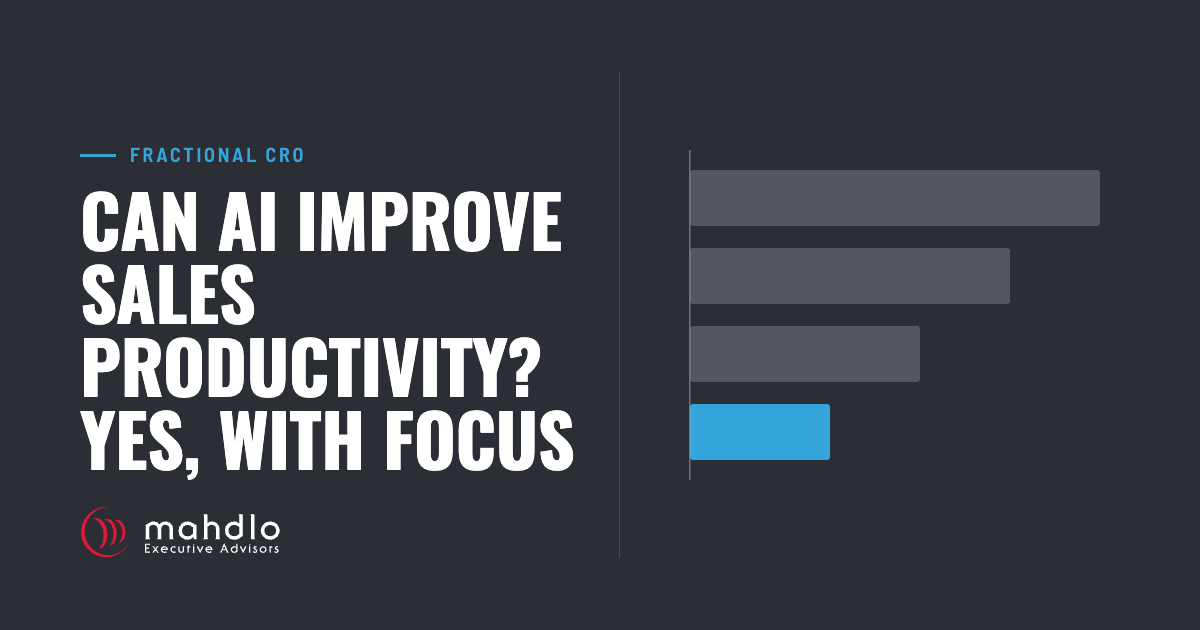 FRACTIONAL CRO

CAN AI IMPROVE SALES PRODUCTIVITY? YES, WITH FOCUS

mahdlo
Executive Advisors